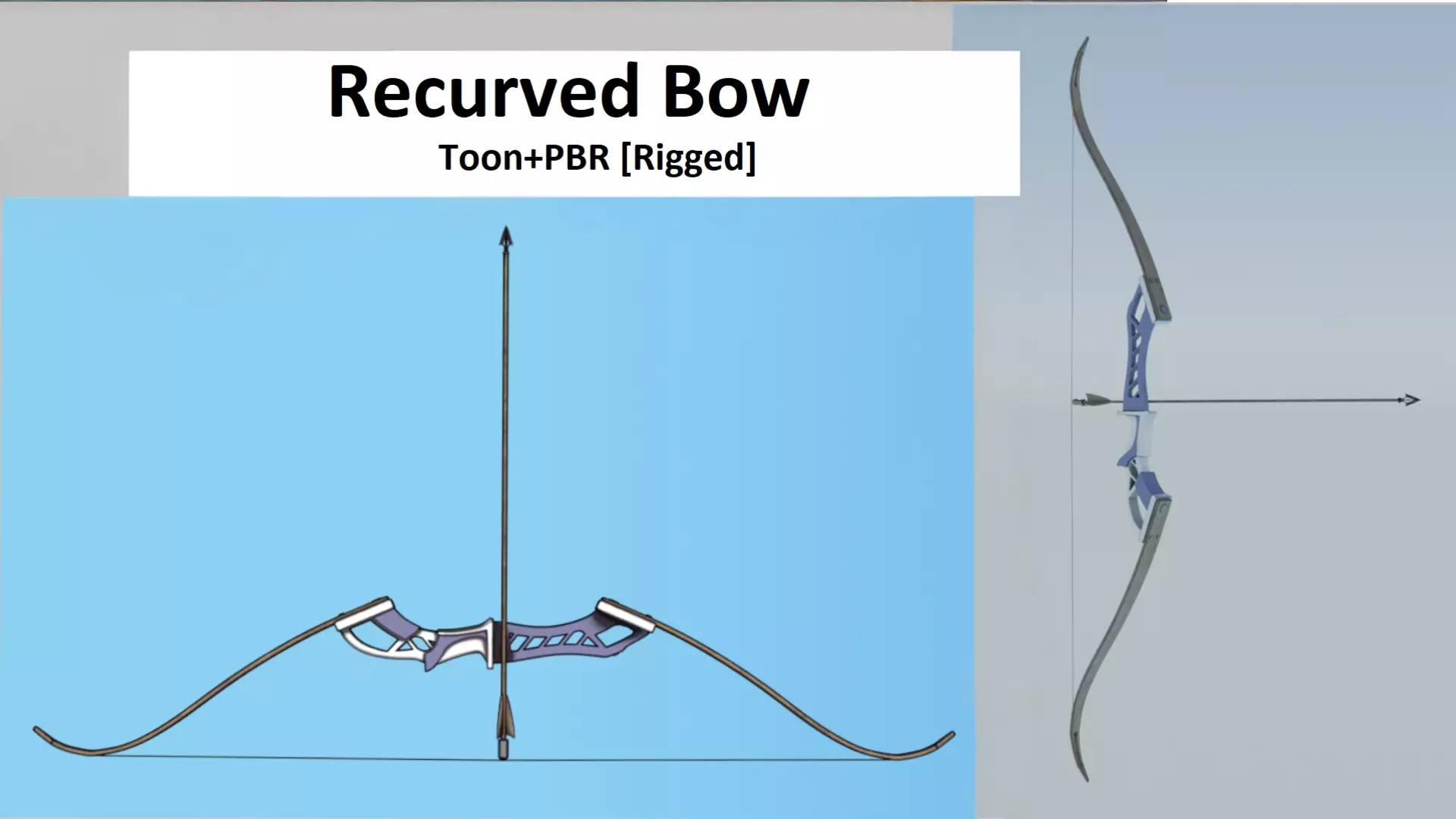 Recurved Bow

Toon+PBR [Rigged]